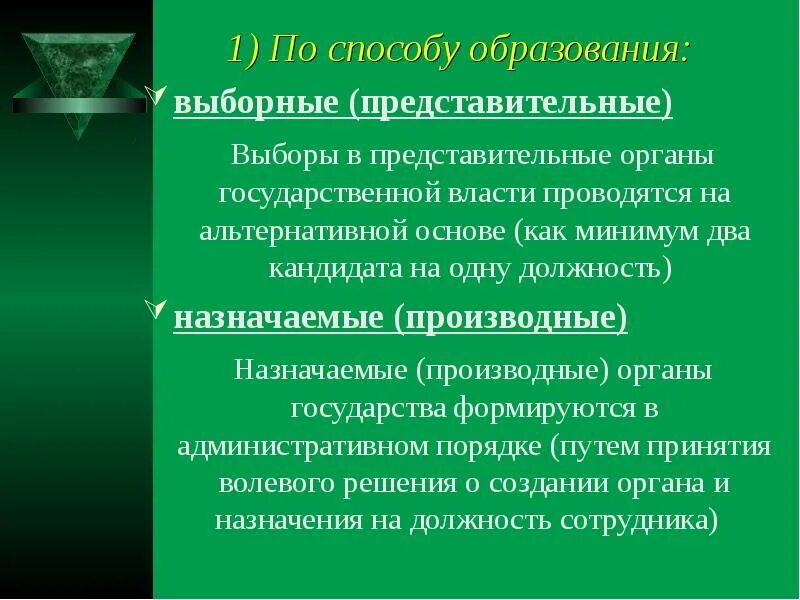 1) По способу образования:

выборные (представительные)

Выборы в представительные органы государственной власти проводятся на альтернативной основе (как минимум два кандидата на одну должность)

назначаемые (производные)

Назначаемые (производные) органы государства формируются в административном порядке (путем принятия волевого решения о создании органа и назначения на должность сотрудника)